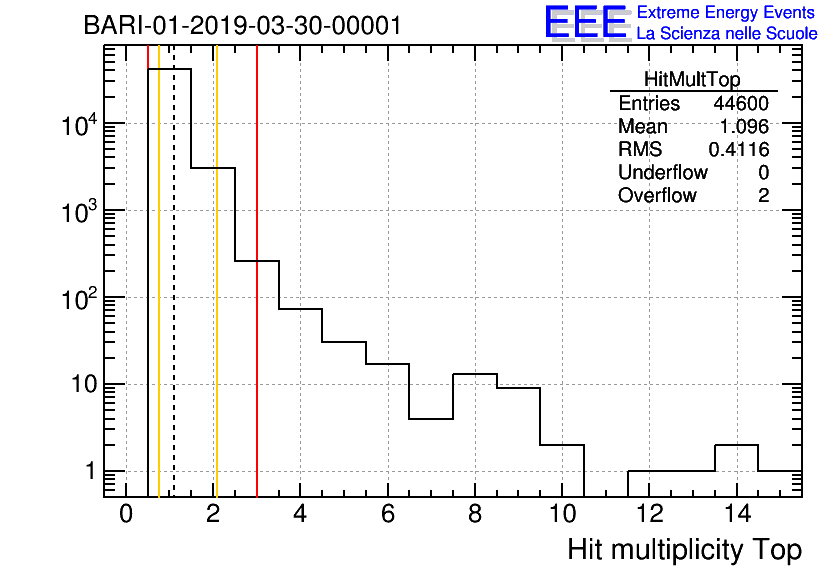 BARI-01-2019-03-30-00001

EEE Extreme Energy Events
La Scienza nelle Scuole

| HitMultTop | |
|---|---|
| Entries | 44600 |
| Mean | 1.096 |
| RMS | 0.4116 |
| Underflow | 0 |
| Overflow | 2 |

$10^4$
$10^3$
$10^2$
10
1

0 2 4 6 8 10 12 14

Hit multiplicity Top